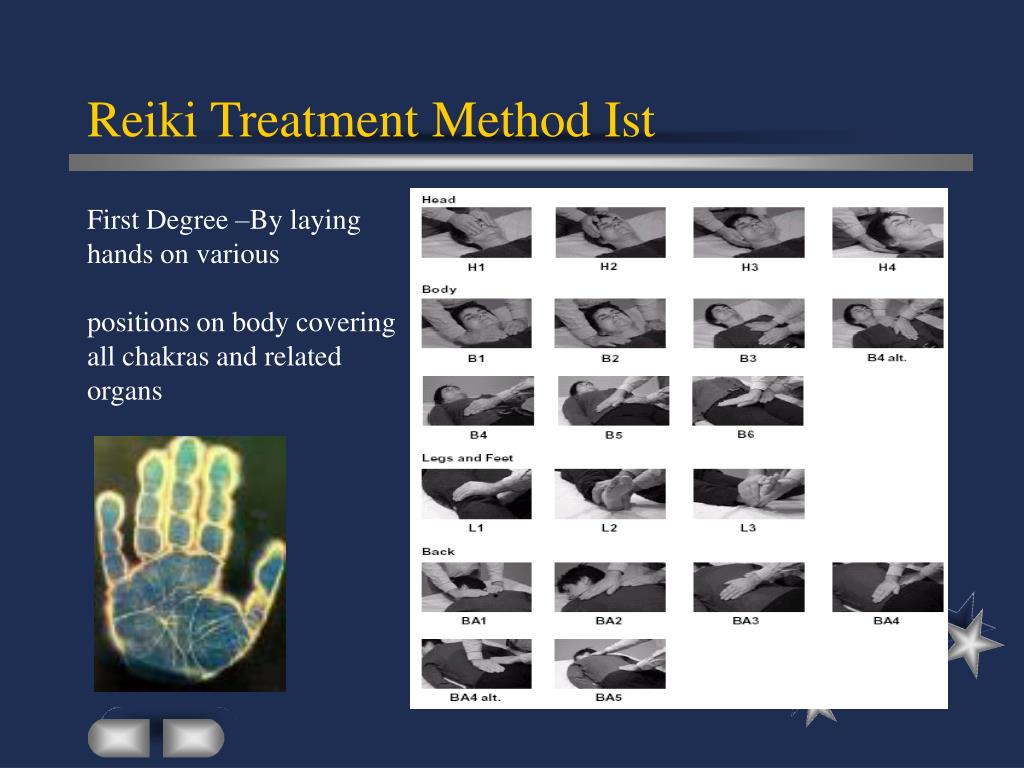 Reiki Treatment Method Ist

First Degree –By laying hands on various

positions on body covering all chakras and related organs

Head

H1 H2 H3 H4

Body

B1 B2 B3 B4 alt.

B4 B5 B6

Legs and Feet

L1 L2 L3

Back

BA1 BA2 BA3 BA4

BA4 alt. BA5